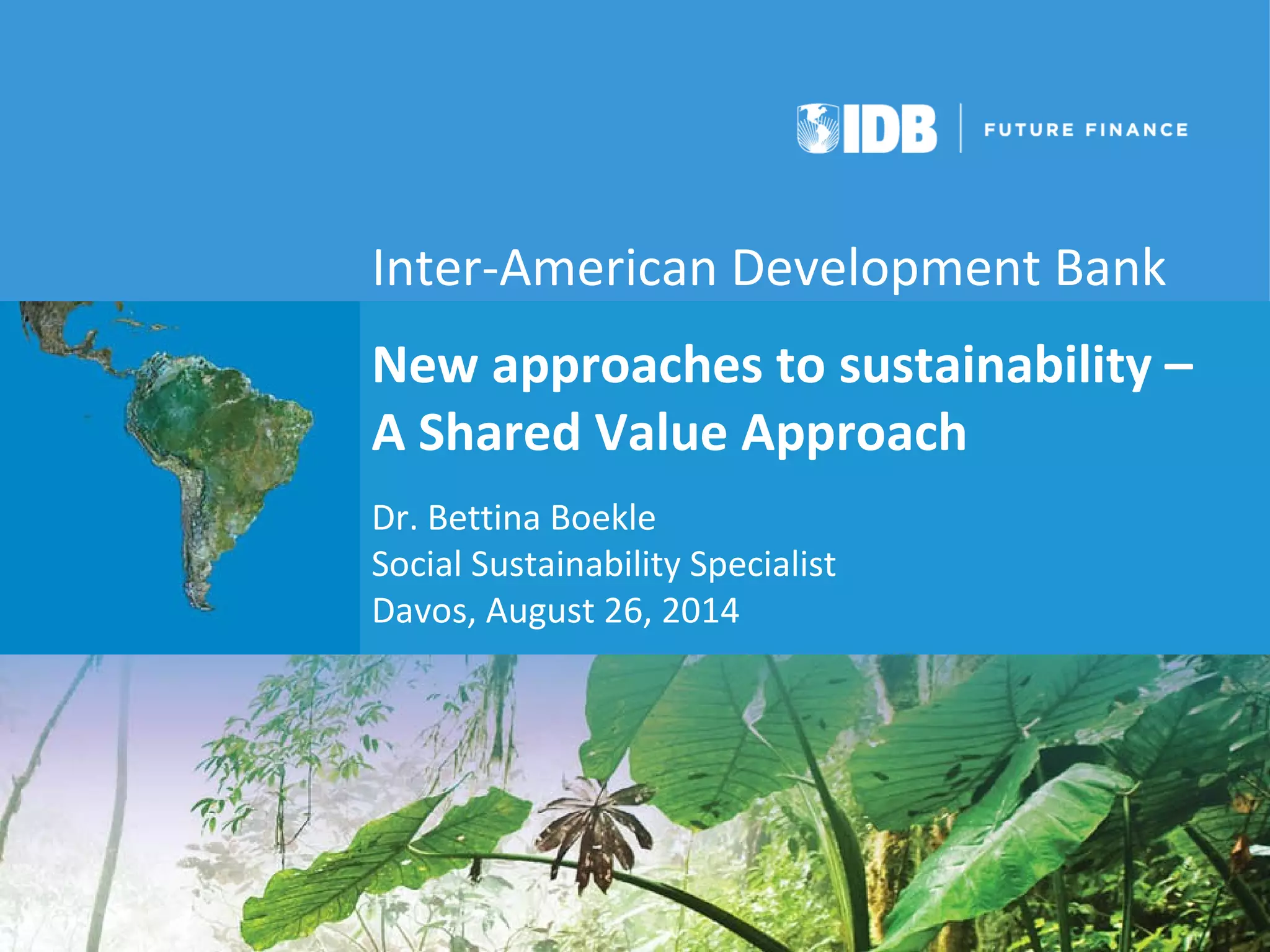 IDB | FUTURE FINANCE

Inter-American Development Bank

New approaches to sustainability – A Shared Value Approach

Dr. Bettina Boekle
Social Sustainability Specialist
Davos, August 26, 2014